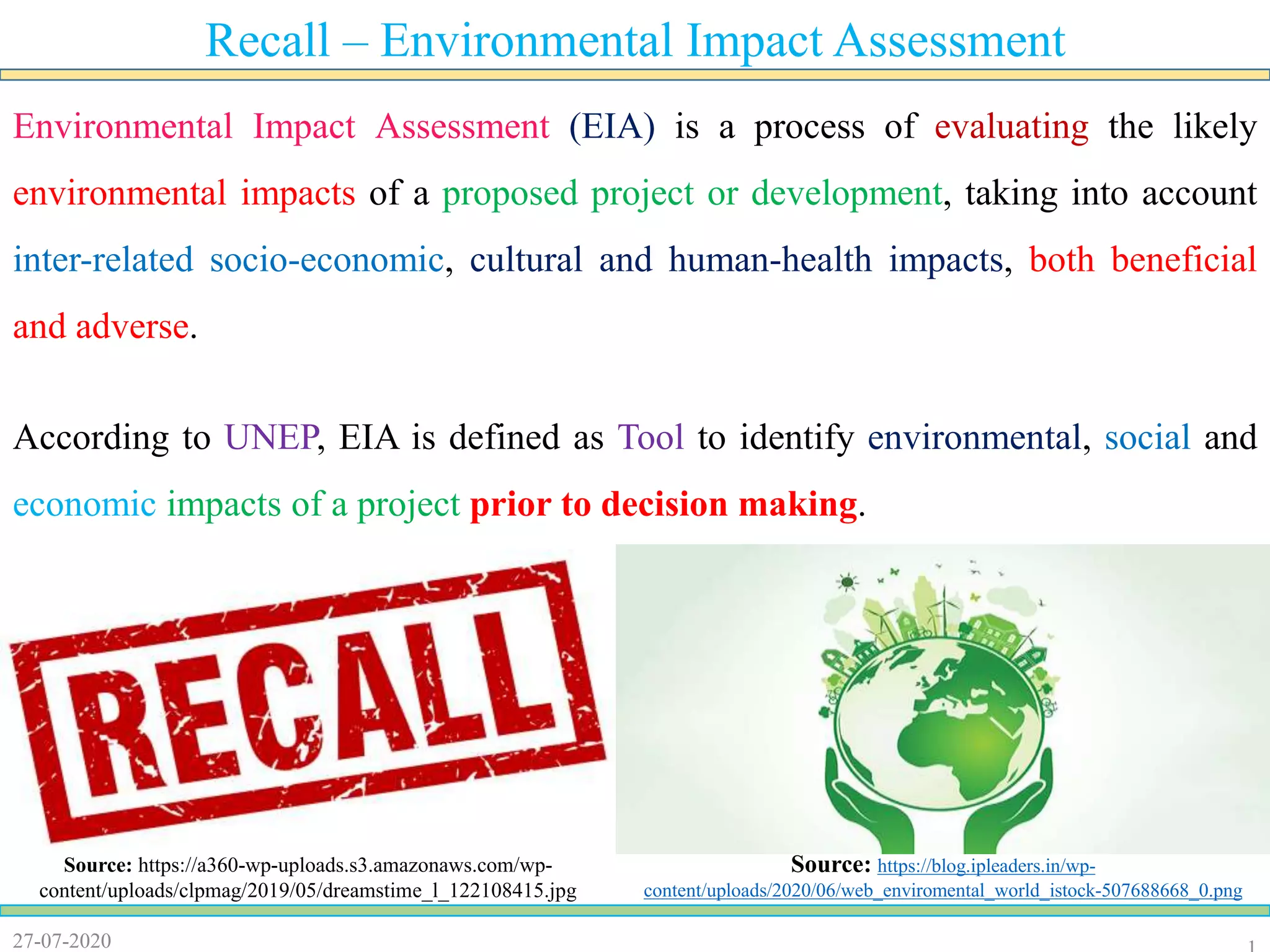 Recall – Environmental Impact Assessment

Environmental Impact Assessment (EIA) is a process of evaluating the likely environmental impacts of a proposed project or development, taking into account inter-related socio-economic, cultural and human-health impacts, both beneficial and adverse.

According to UNEP, EIA is defined as Tool to identify environmental, social and economic impacts of a project prior to decision making.

RECALL

Source: https://a360-wp-uploads.s3.amazonaws.com/wp-content/uploads/clpmag/2019/05/dreamstime_l_122108415.jpg

Source: https://blog.ipleaders.in/wp-content/uploads/2020/06/web_enviromental_world_istock-507688668_0.png

27-07-2020

1